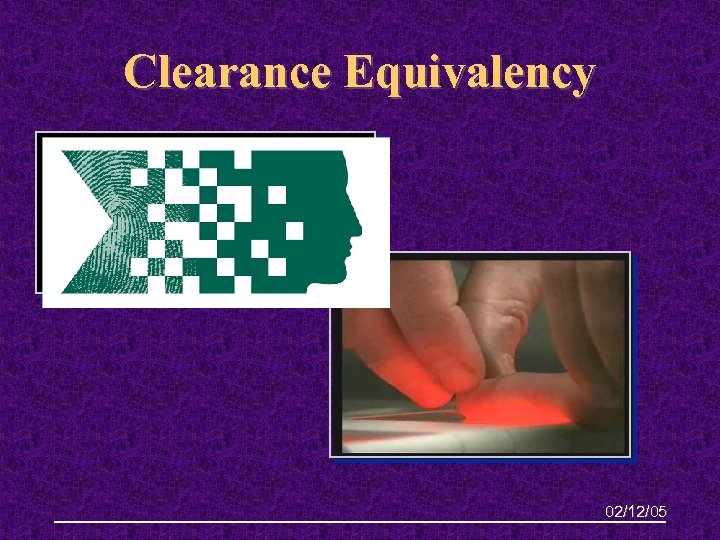 Clearance Equivalency

02/12/05